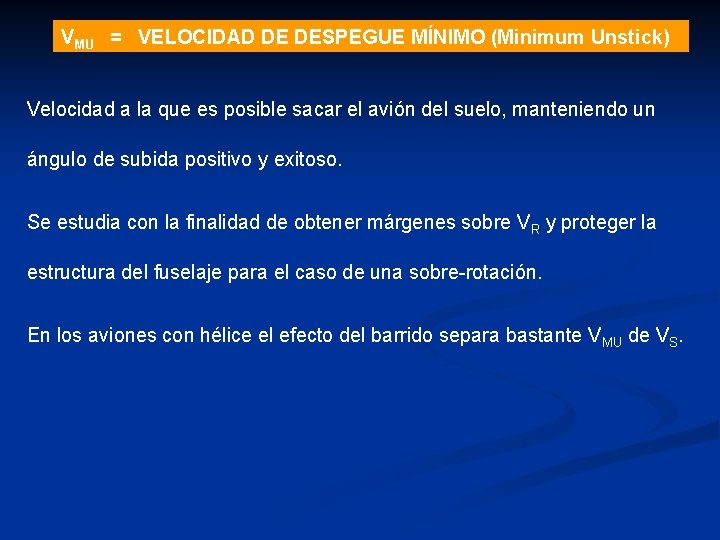 $V_{MU}$ = VELOCIDAD DE DESPEGUE MÍNIMO (Minimum Unstick)

Velocidad a la que es posible sacar el avión del suelo, manteniendo un ángulo de subida positivo y exitoso.

Se estudia con la finalidad de obtener márgenes sobre $V_R$ y proteger la estructura del fuselaje para el caso de una sobre-rotación.

En los aviones con hélice el efecto del barrido separa bastante $V_{MU}$ de $V_S$.